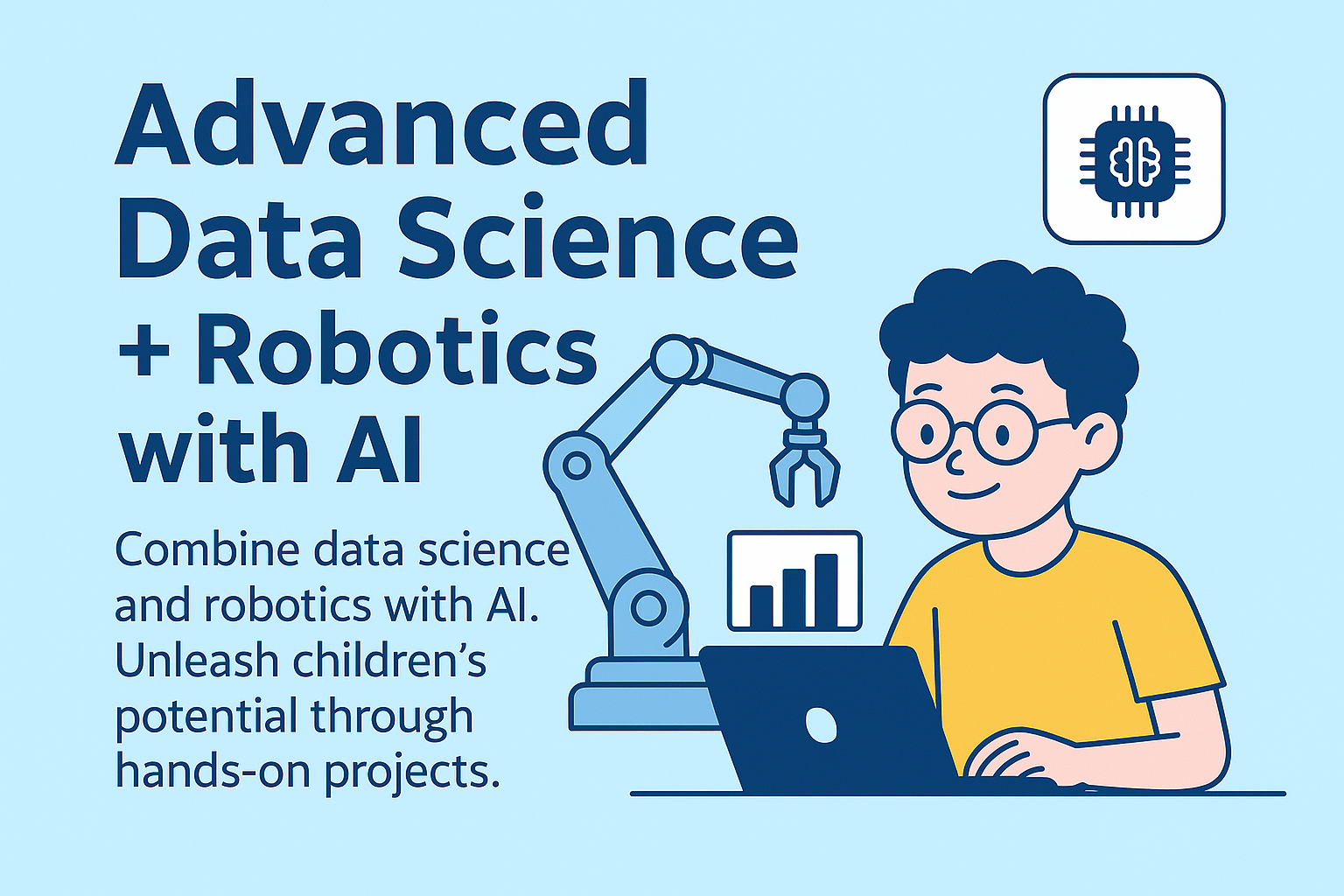 Advanced Data Science + Robotics with AI

Combine data science and robotics with AI. Unleash children's potential through hands-on projects.